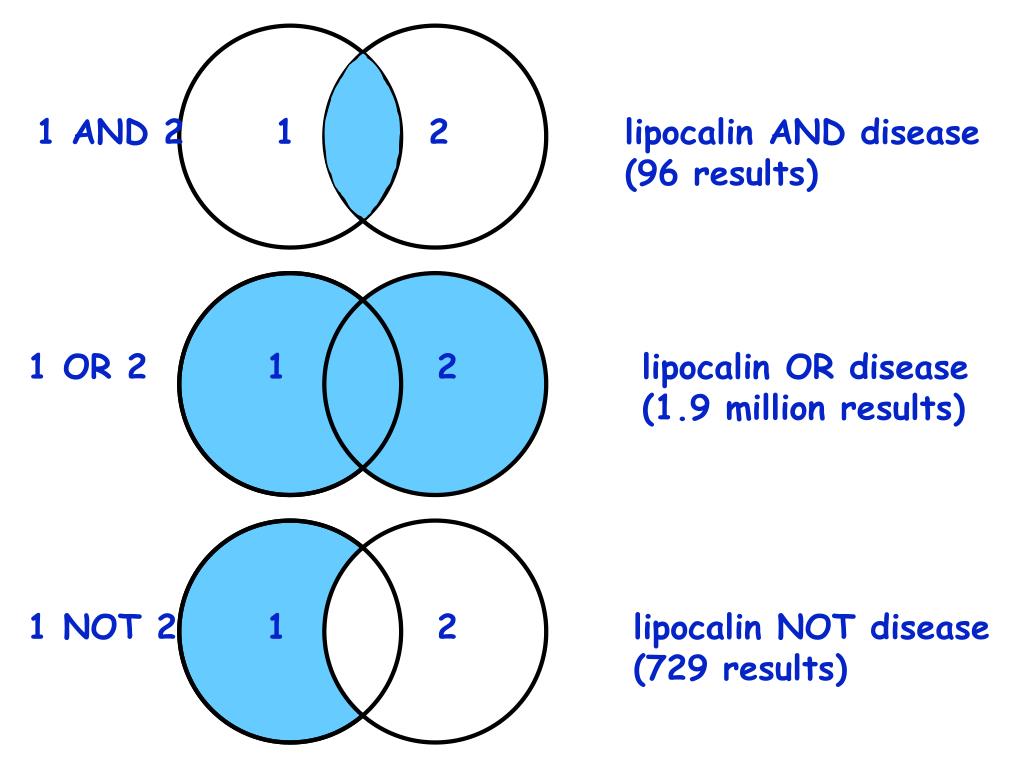 1 AND 2 1 2

lipocalin AND disease (96 results)

1 OR 2 1 2

lipocalin OR disease (1.9 million results)

1 NOT 2 1 2

lipocalin NOT disease (729 results)